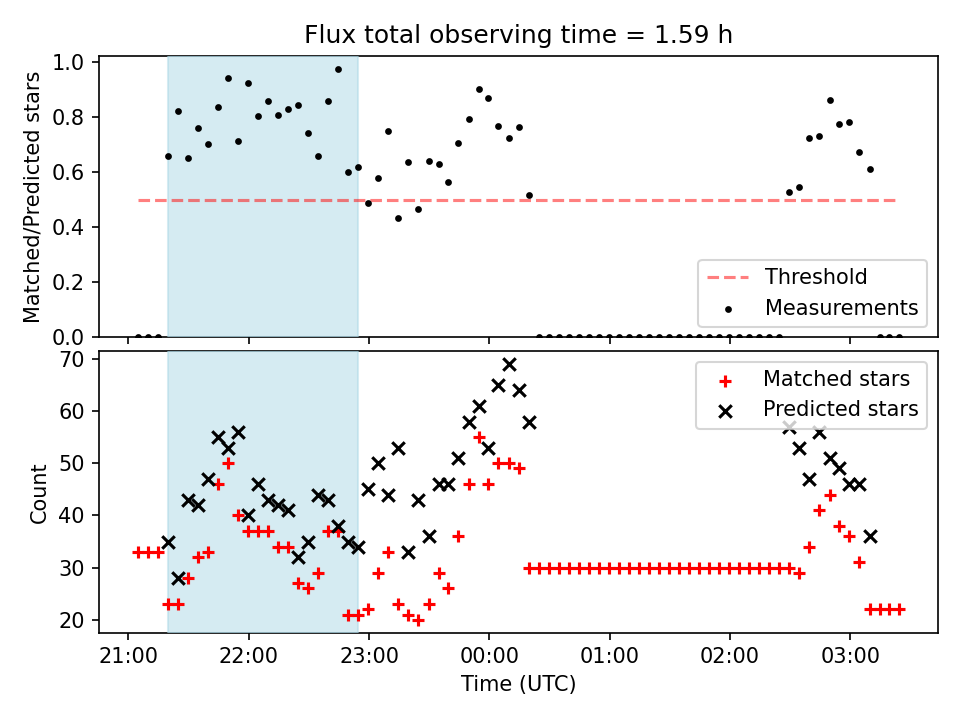 Flux total observing time = 1.59 h

Matched/Predicted stars

1.0
0.8
0.6
0.4
0.2
0.0

Threshold
Measurements

Count

70
60
50
40
30
20

Matched stars
Predicted stars

21:00
22:00
23:00
00:00
01:00
02:00
03:00

Time (UTC)